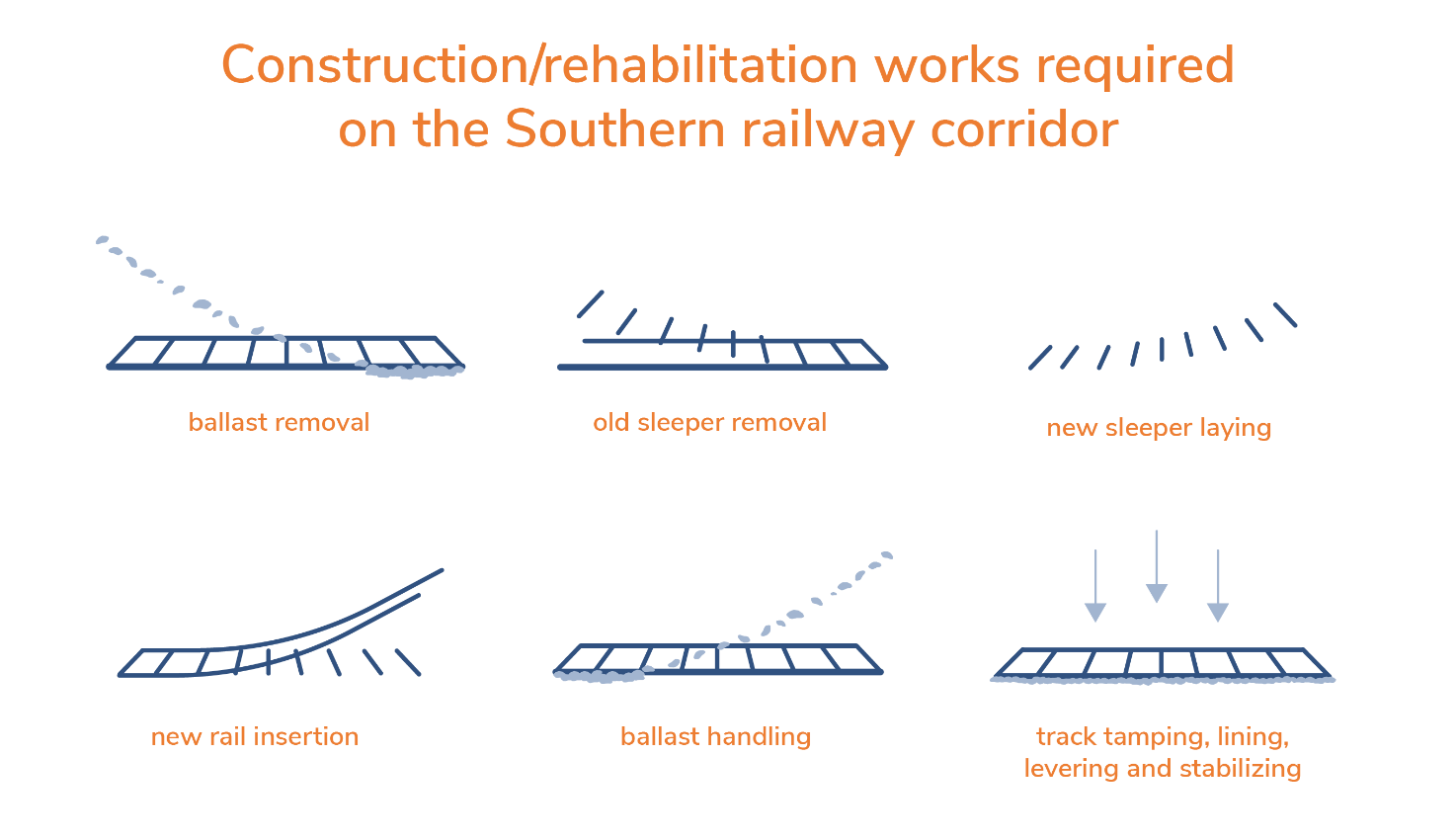 Construction/rehabilitation works required on the Southern railway corridor

ballast removal

old sleeper removal

new sleeper laying

new rail insertion

ballast handling

track tamping, lining, levering and stabilizing